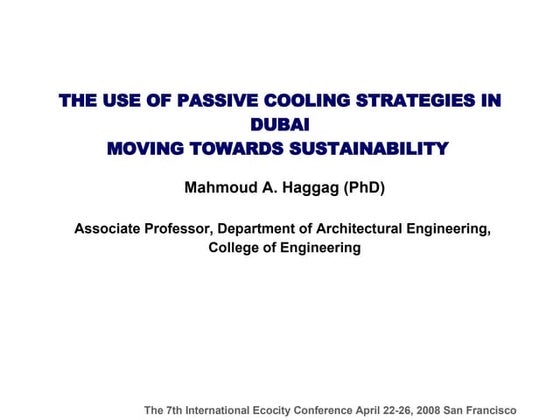 THE USE OF PASSIVE COOLING STRATEGIES IN DUBAI
MOVING TOWARDS SUSTAINABILITY

Mahmoud A. Haggag (PhD)

Associate Professor, Department of Architectural Engineering, College of Engineering

The 7th International Ecocity Conference April 22-26, 2008 San Francisco